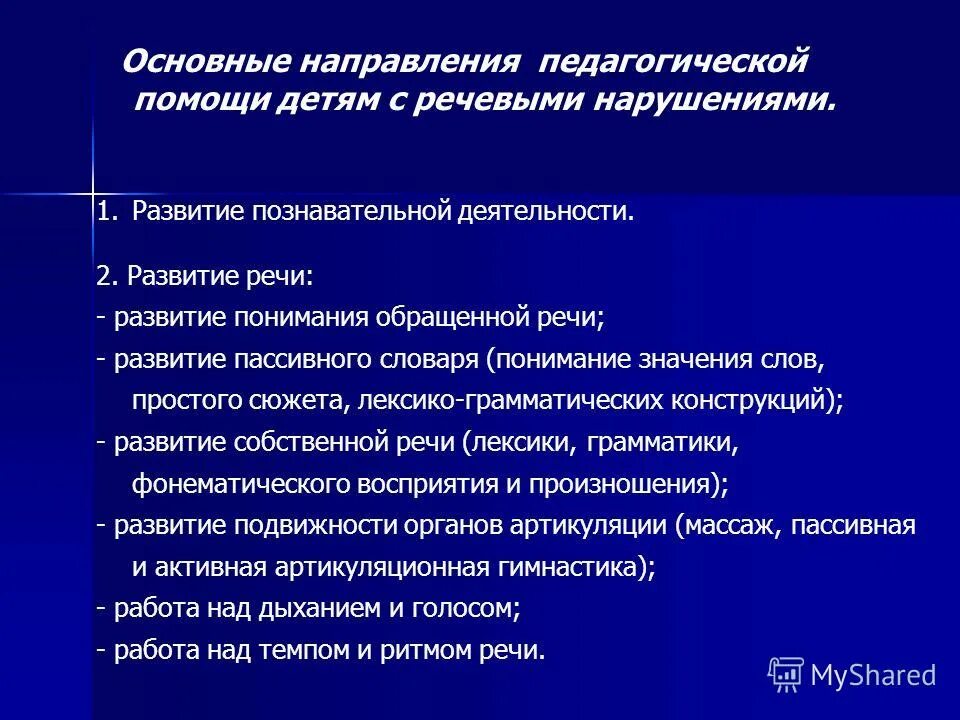 Основные направления педагогической помощи детям с речевыми нарушениями.

1. Развитие познавательной деятельности.

2. Развитие речи:
- развитие понимания обращенной речи;
- развитие пассивного словаря (понимание значения слов, простого сюжета, лексико-грамматических конструкций);
- развитие собственной речи (лексики, грамматики, фонематического восприятия и произношения);
- развитие подвижности органов артикуляции (массаж, пассивная и активная артикуляционная гимнастика);
- работа над дыханием и голосом;
- работа над темпом и ритмом речи.

MyShared